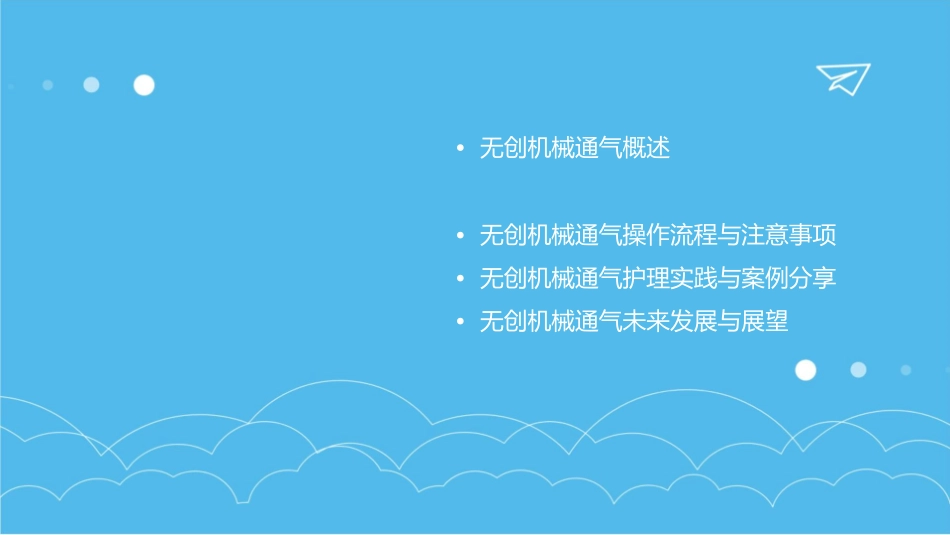 • 无创机械通气概述

• 无创机械通气操作流程与注意事项
• 无创机械通气护理实践与案例分享
• 无创机械通气未来发展与展望